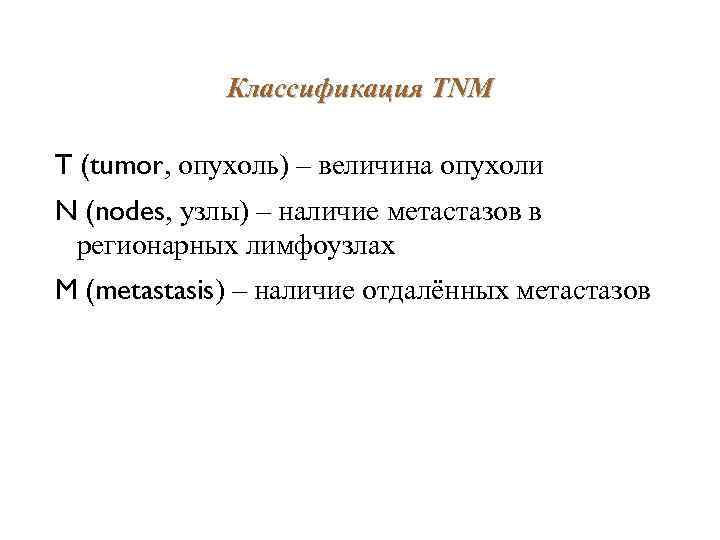 Классификация TNM

T (tumor, опухоль) – величина опухоли

N (nodes, узлы) – наличие метастазов в регионарных лимфоузлах

M (metastasis) – наличие отдалённых метастазов